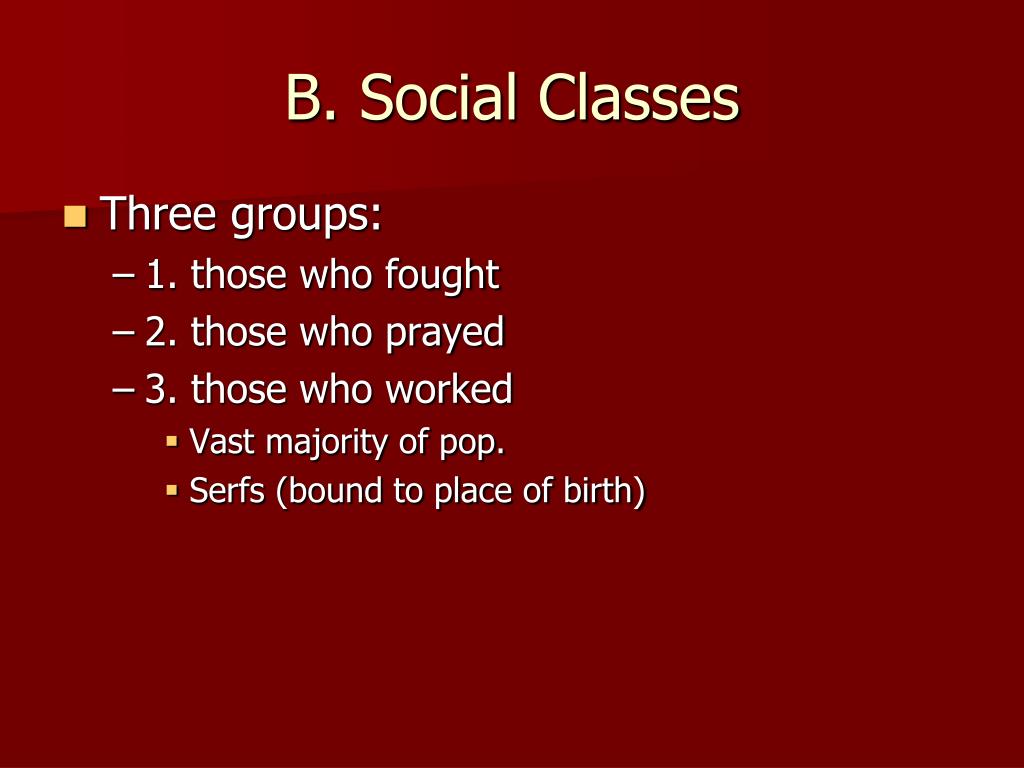 B. Social Classes

Three groups:
– 1. those who fought
– 2. those who prayed
– 3. those who worked
Vast majority of pop.
Serfs (bound to place of birth)